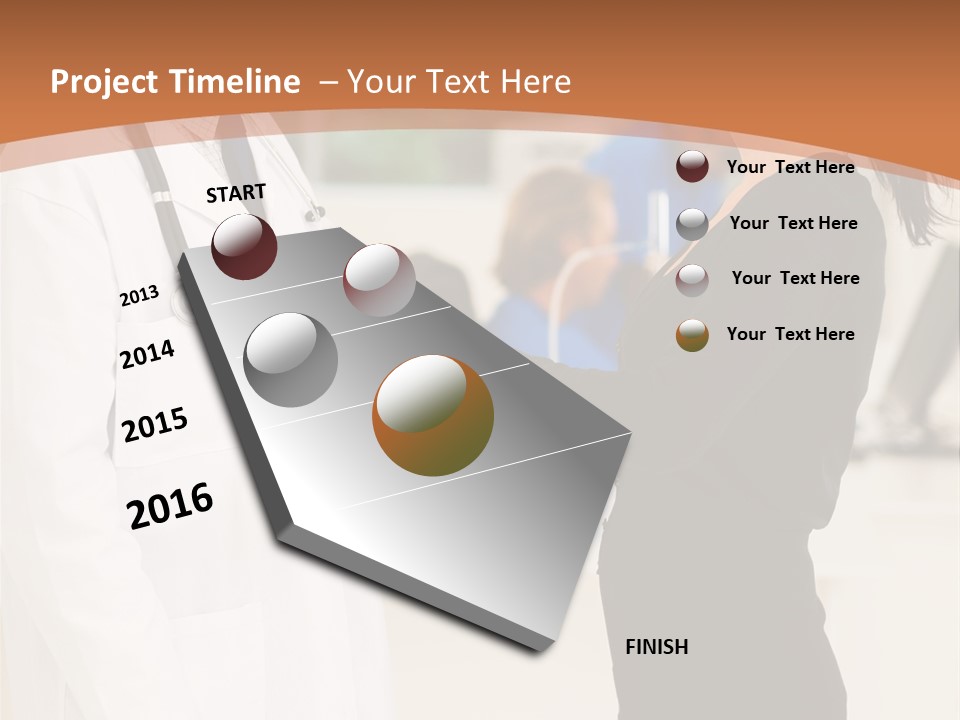 Project Timeline – Your Text Here

START

2013

2014

2015

2016

FINISH

Your Text Here

Your Text Here

Your Text Here

Your Text Here